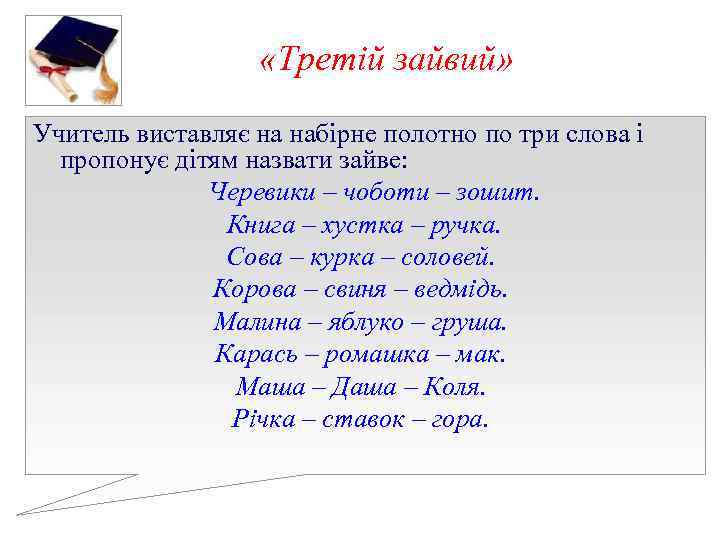 «Третій зайвий»

Учитель виставляє на набірне полотно по три слова і пропонує дітям назвати зайве:

Черевики – чоботи – зошит.
Книга – хустка – ручка.
Сова – курка – соловей.
Корова – свиня – ведмідь.
Малина – яблуко – груша.
Карась – ромашка – мак.
Маша – Даша – Коля.
Річка – ставок – гора.